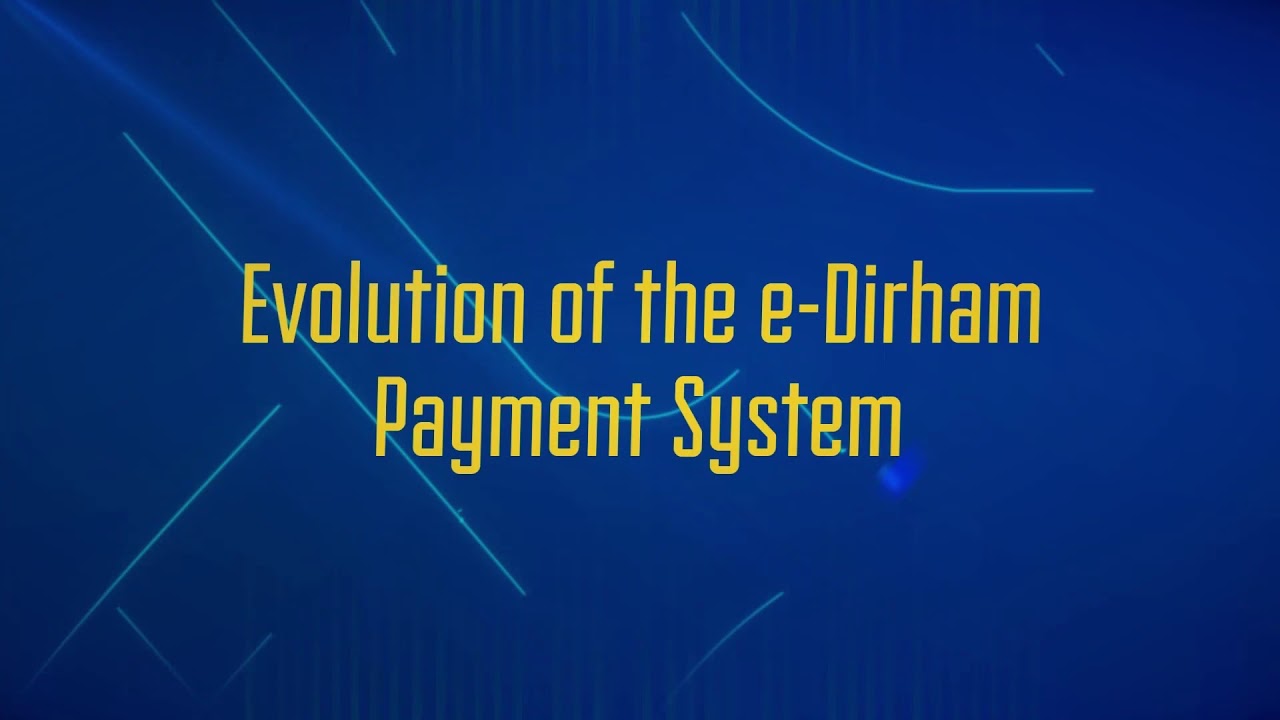 Evolution of the e-Dirham Payment System